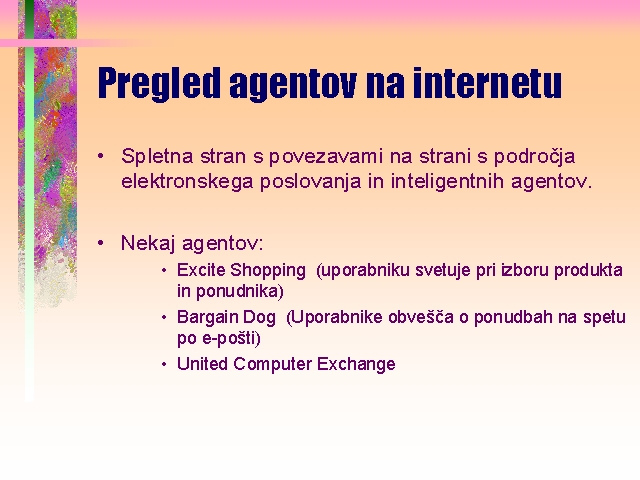 Pregled agentov na internetu

• Spletna stran s povezavami na strani s področja elektronskega poslovanja in inteligentnih agentov.

• Nekaj agentov:
  • Excite Shopping (uporabniku svetuje pri izboru produkta in ponudnika)
  • Bargain Dog (Uporabnike obvešča o ponudbah na spetu po e-pošti)
  • United Computer Exchange